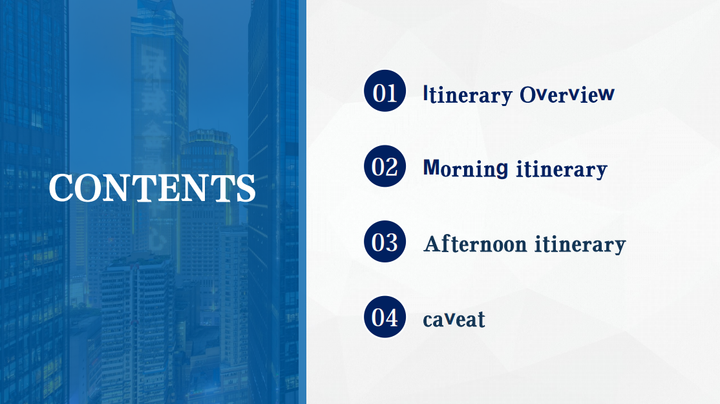 CONTENTS

01 Itinerary Overview

02 Morning itinerary

03 Afternoon itinerary

04 caveat